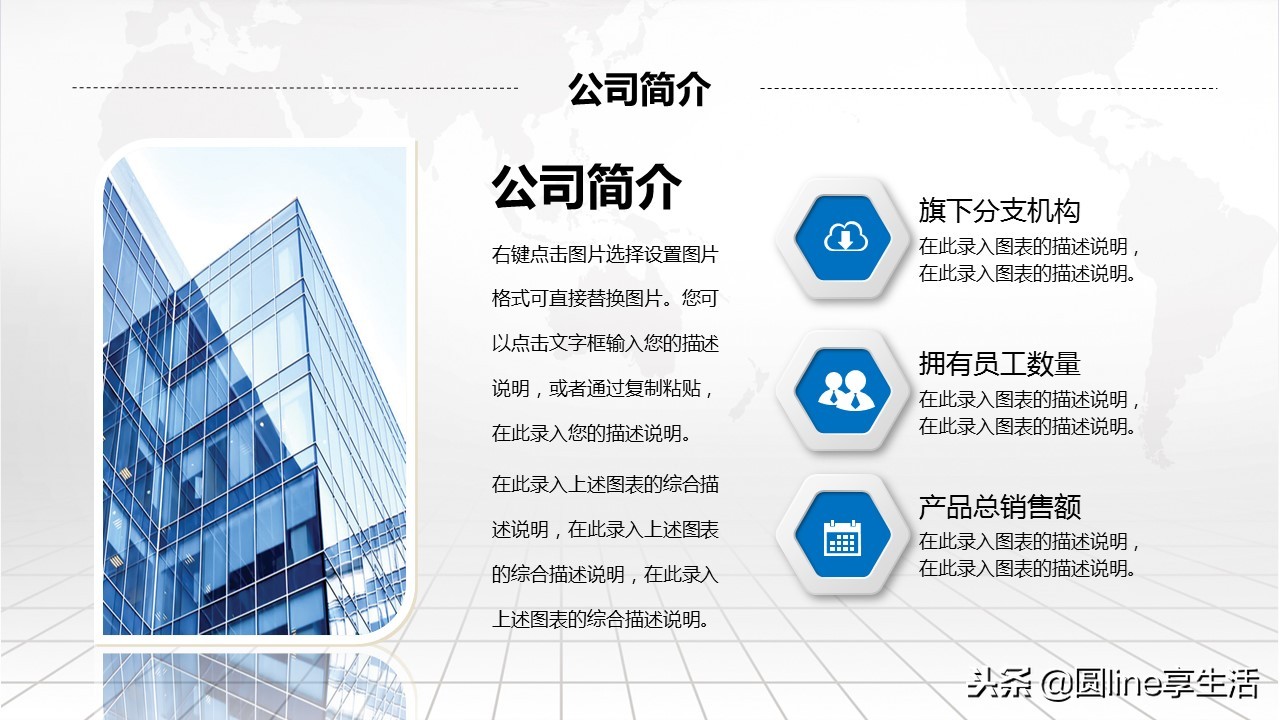 公司简介

公司简介

右键点击图片选择设置图片格式可直接替换图片。您可以点击文字框输入您的描述说明，或者通过复制粘贴，在此录入您的描述说明。

在此录入上述图表的综合描述说明，在此录入上述图表的综合描述说明，在此录入上述图表的综合描述说明。

旗下分支机构
在此录入图表的描述说明，在此录入图表的描述说明。

拥有员工数量
在此录入图表的描述说明，在此录入图表的描述说明。

产品总销售额
在此录入图表的描述说明，在此录入图表的描述说明。

头条 @圆line享生活